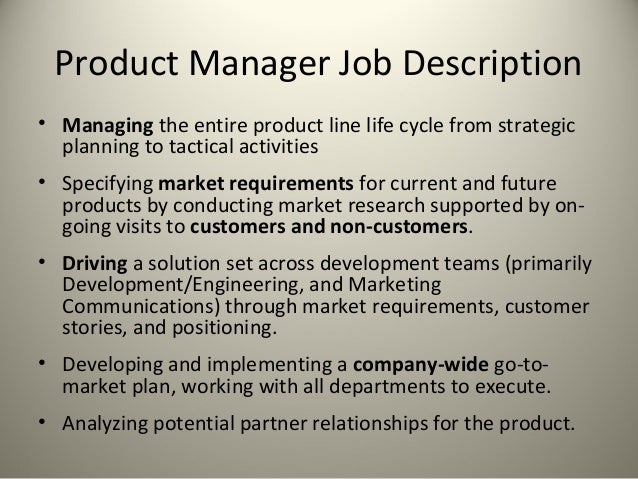 Product Manager Job Description

• Managing the entire product line life cycle from strategic planning to tactical activities

• Specifying market requirements for current and future products by conducting market research supported by on-going visits to customers and non-customers.

• Driving a solution set across development teams (primarily Development/Engineering, and Marketing Communications) through market requirements, customer stories, and positioning.

• Developing and implementing a company-wide go-to-market plan, working with all departments to execute.

• Analyzing potential partner relationships for the product.